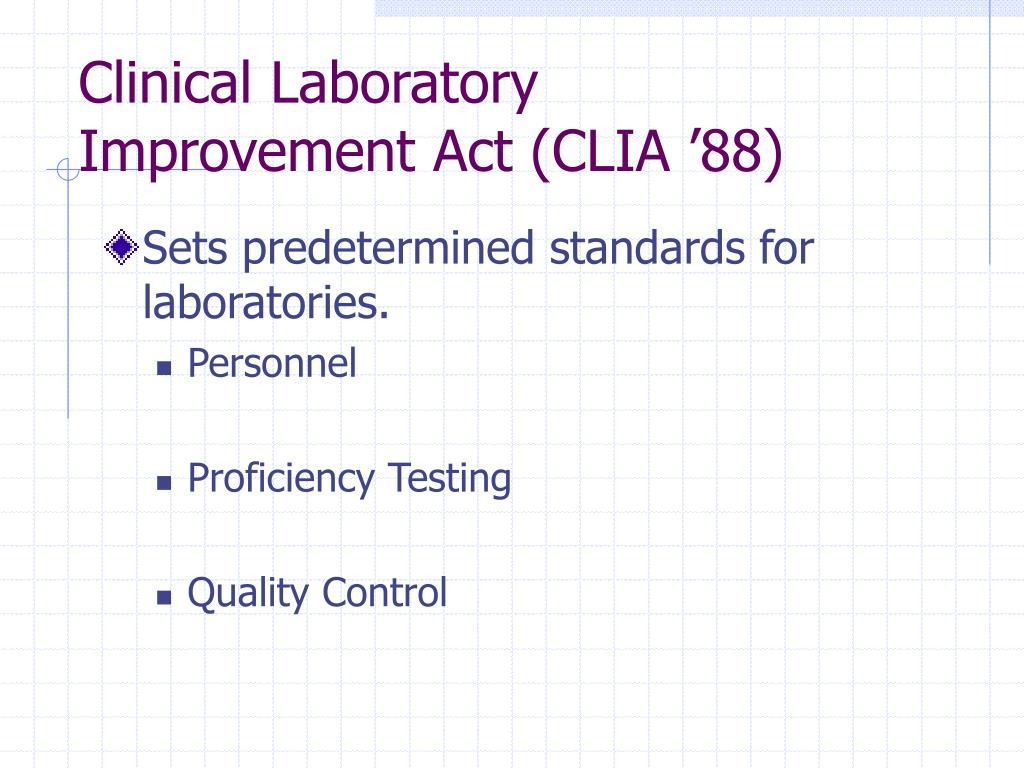 Clinical Laboratory Improvement Act (CLIA ’88)

Sets predetermined standards for laboratories.

Personnel

Proficiency Testing

Quality Control